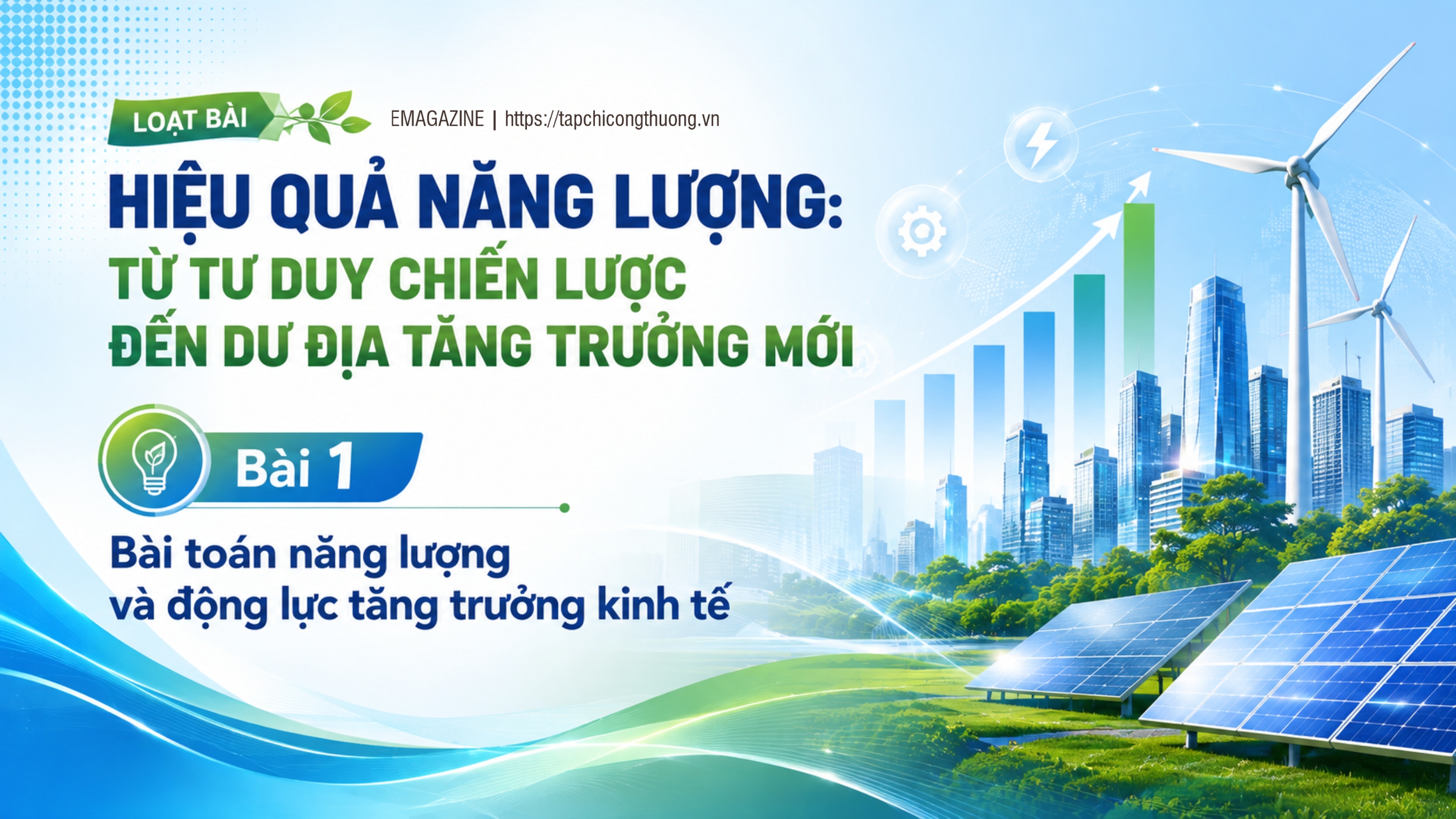 LOẠT BÀI

EMAGAZINE | https://tapchicongthuong.vn

HIỆU QUẢ NĂNG LƯỢNG: TỪ TƯ DUY CHIẾN LƯỢC ĐẾN DƯ ĐỊA TĂNG TRƯỞNG MỚI

Bài 1

Bài toán năng lượng và động lực tăng trưởng kinh tế